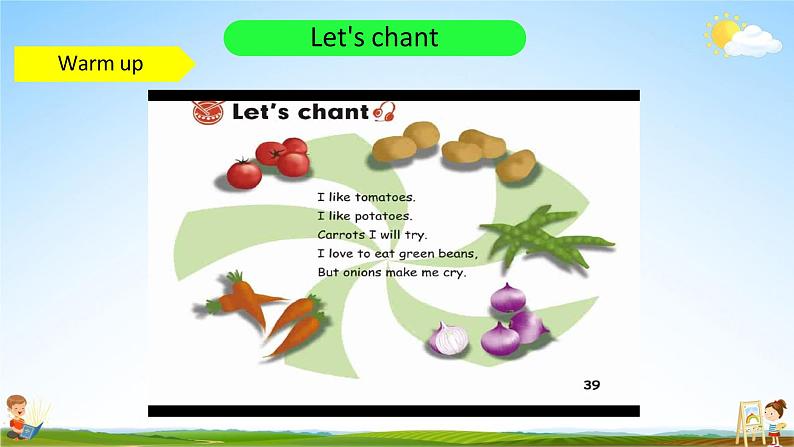 Warm up

Let's chant

Let's chant

I like tomatoes.
I like potatoes.
Carrots I will try.
I love to eat green beans,
But onions make me cry.

39